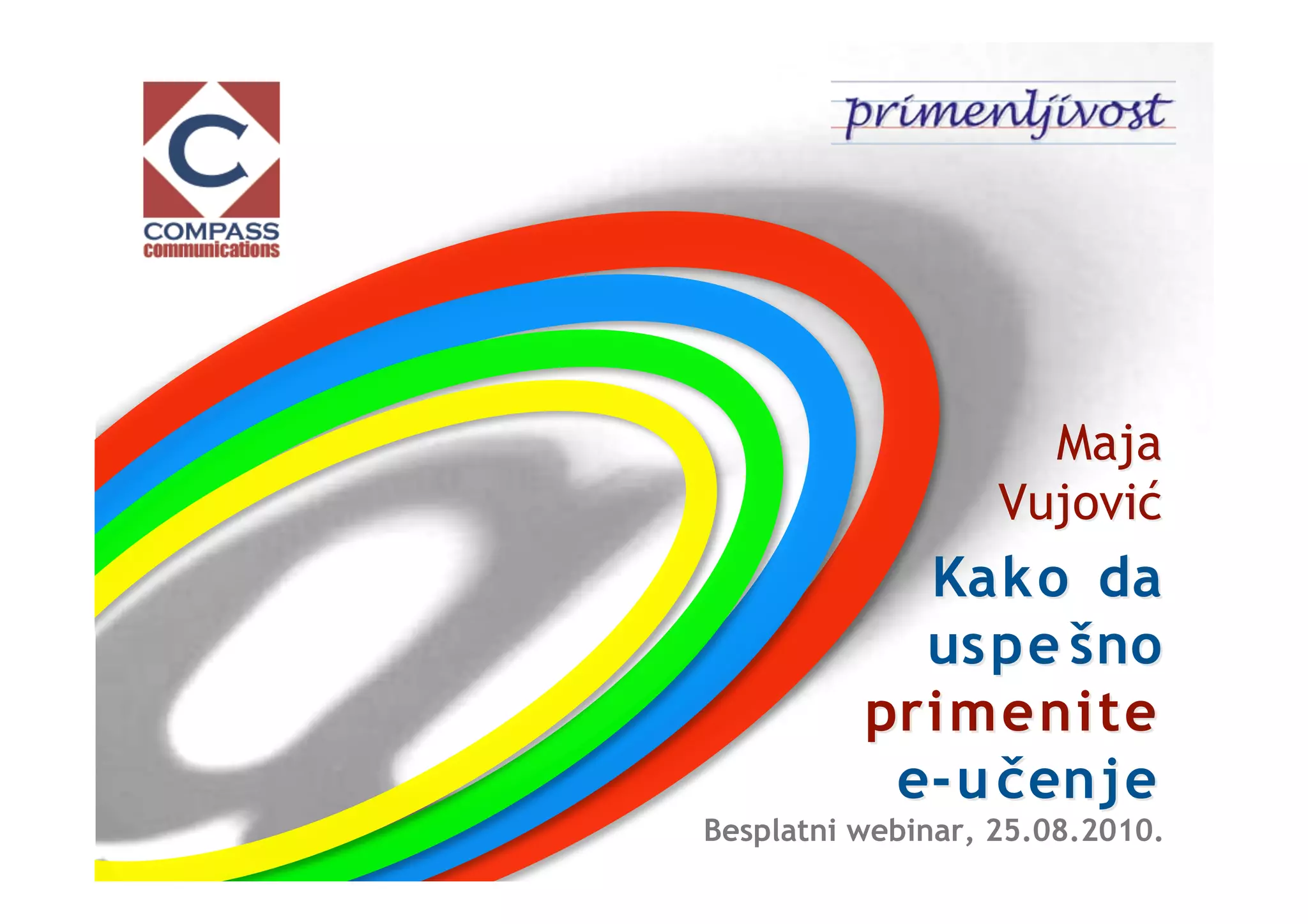 C
COMPASS
communications

primenljivost

Maja Vujović

Kako da uspešno primenite e-učenje

Besplatni webinar, 25.08.2010.